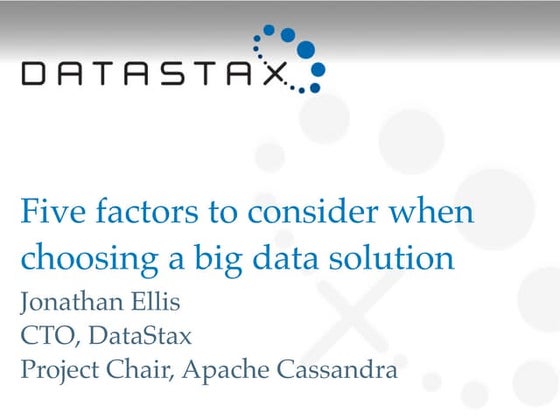 DATASTAX

Five factors to consider when choosing a big data solution

Jonathan Ellis
CTO, DataStax
Project Chair, Apache Cassandra